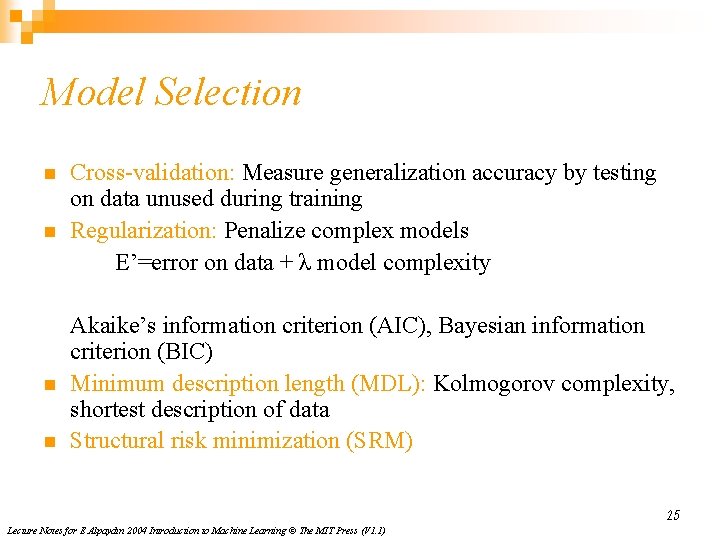 Model Selection

- Cross-validation: Measure generalization accuracy by testing on data unused during training
- Regularization: Penalize complex models

E'=error on data + $\lambda$ model complexity

Akaike's information criterion (AIC), Bayesian information criterion (BIC)
- Minimum description length (MDL): Kolmogorov complexity, shortest description of data
- Structural risk minimization (SRM)

25

Lecture Notes for E Alpaydın 2004 Introduction to Machine Learning © The MIT Press (V1.1)